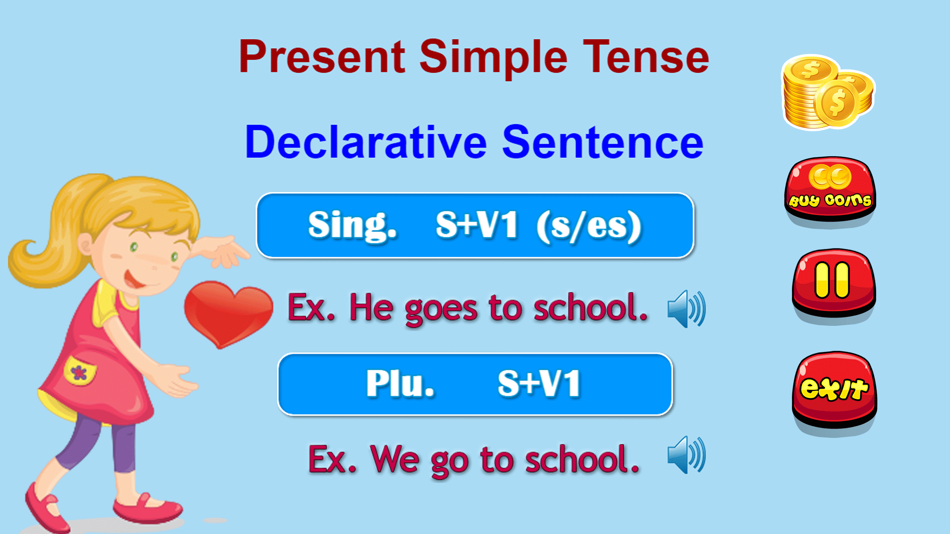 Present Simple Tense

Declarative Sentence

Sing. S+V1 (s/es)

Ex. He goes to school.

Plu. S+V1

Ex. We go to school.

BUY COINS

exit